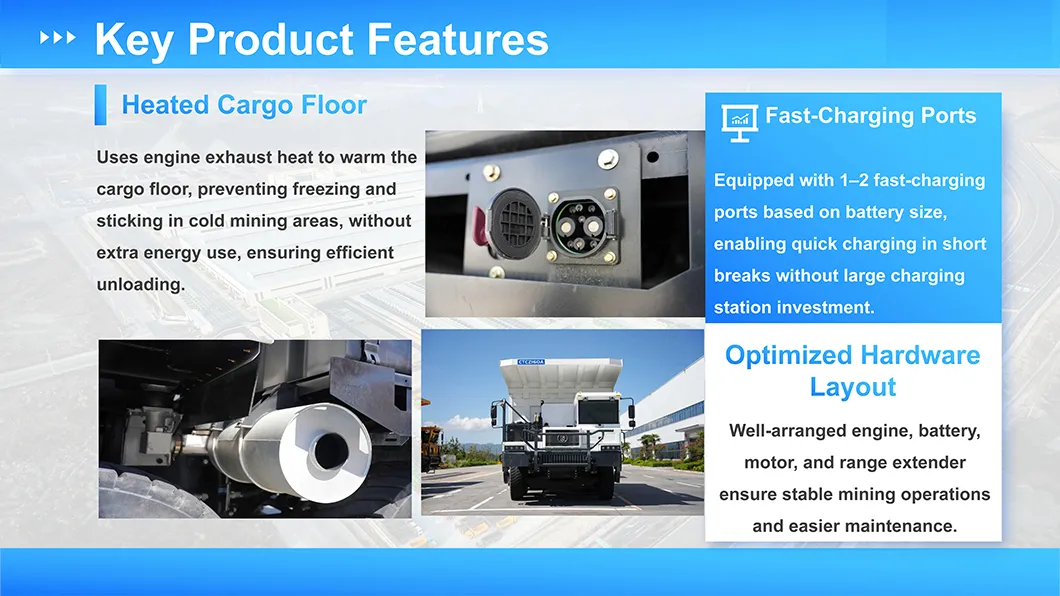 Key Product Features

Heated Cargo Floor

Uses engine exhaust heat to warm the cargo floor, preventing freezing and sticking in cold mining areas, without extra energy use, ensuring efficient unloading.

Fast-Charging Ports

Equipped with 1–2 fast-charging ports based on battery size, enabling quick charging in short breaks without large charging station investment.

Optimized Hardware Layout

Well-arranged engine, battery, motor, and range extender ensure stable mining operations and easier maintenance.